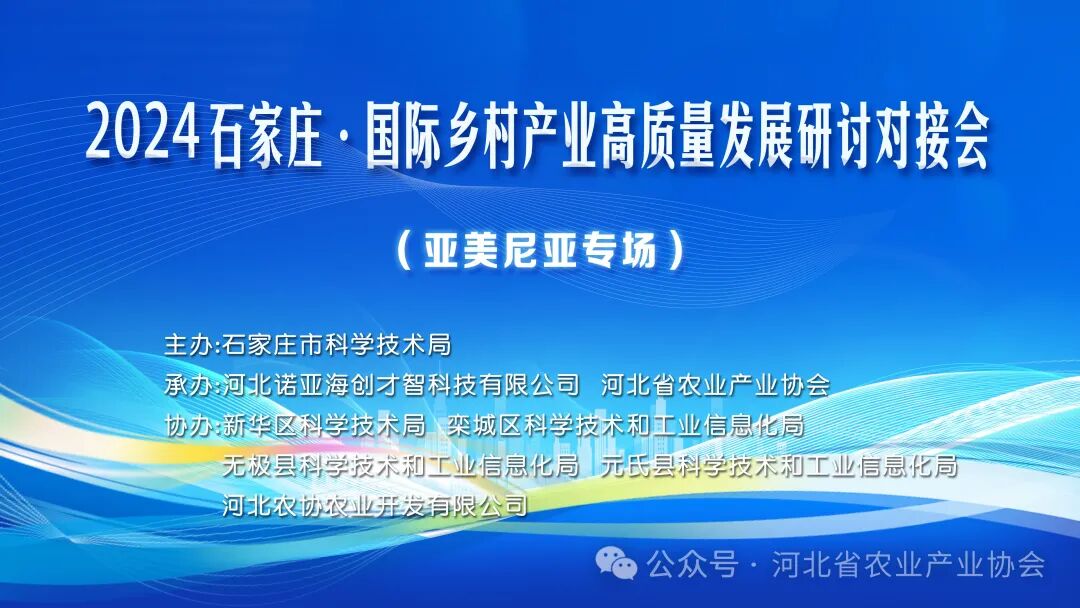 2024石家庄·国际乡村产业高质量发展研讨对接会

（亚美尼亚专场）

主办:石家庄市科学技术局
承办:河北诺亚海创才智科技有限公司　河北省农业产业协会
协办:新华区科学技术局　栾城区科学技术和工业信息化局
无极县科学技术和工业信息化局　元氏县科学技术和工业信息化局
河北农协农业开发有限公司

公众号 · 河北省农业产业协会